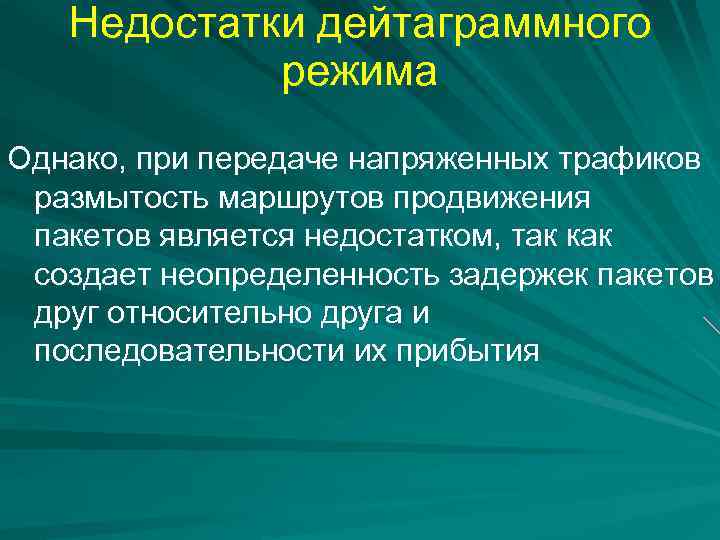 Недостатки дейтаграммного режима

Однако, при передаче напряженных трафиков размытость маршрутов продвижения пакетов является недостатком, так как создает неопределенность задержек пакетов друг относительно друга и последовательности их прибытия